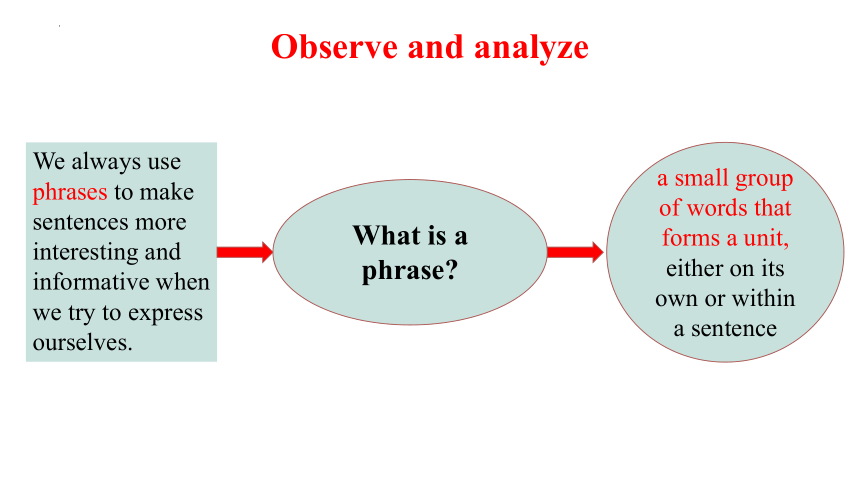 Observe and analyze

We always use phrases to make sentences more interesting and informative when we try to express ourselves.

What is a phrase?

a small group of words that forms a unit, either on its own or within a sentence